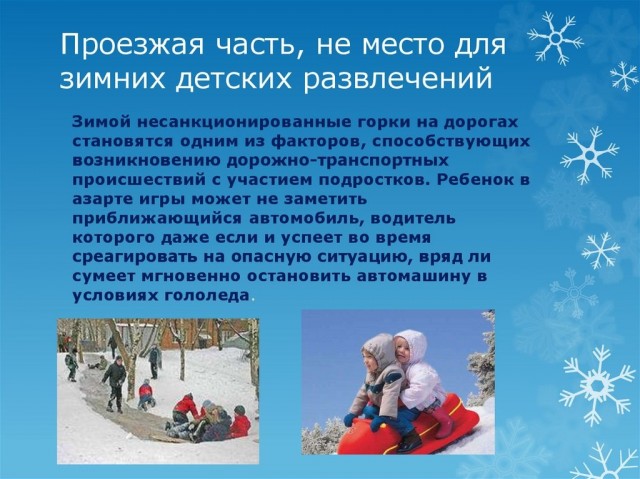 Проезжая часть, не место для зимних детских развлечений

Зимой несанкционированные горки на дорогах становятся одним из факторов, способствующих возникновению дорожно-транспортных происшествий с участием подростков. Ребенок в азарте игры может не заметить приближающийся автомобиль, водитель которого даже если и успеет во время среагировать на опасную ситуацию, вряд ли сумеет мгновенно остановить автомашину в условиях гололеда.